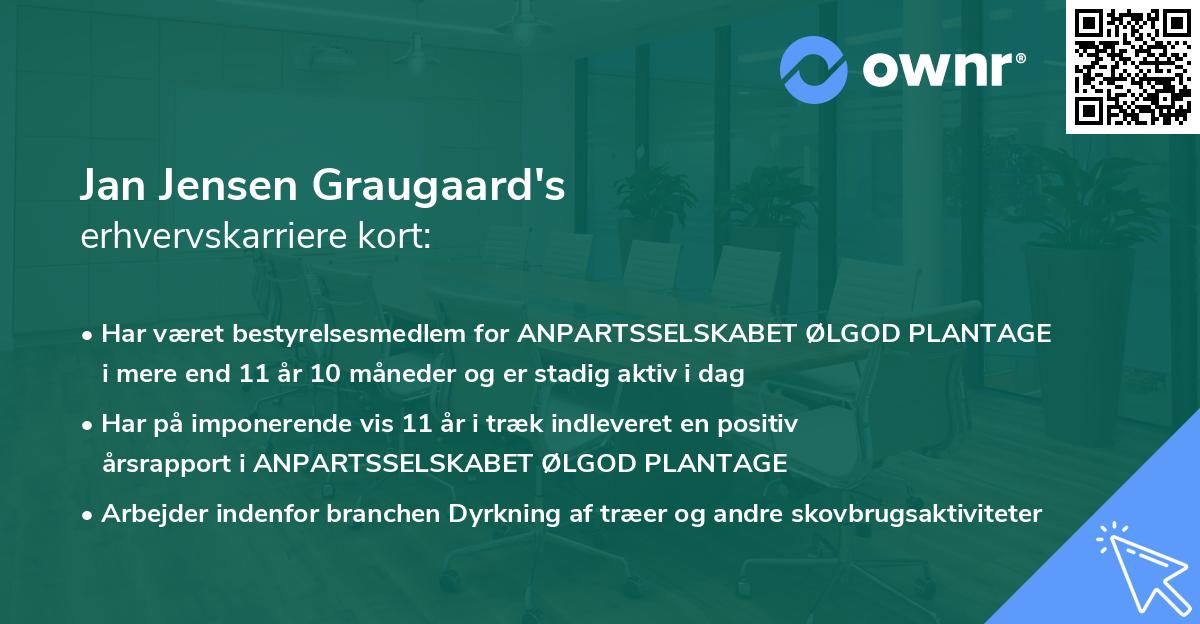 ownr®

Jan Jensen Graugaard's
erhvervskarriere kort:

• Har været bestyrelsesmedlem for ANPARTSSELSKABET ØLGOD PLANTAGE i mere end 11 år 10 måneder og er stadig aktiv i dag

• Har på imponerende vis 11 år i træk indleveret en positiv årsrapport i ANPARTSSELSKABET ØLGOD PLANTAGE

• Arbejder indenfor branchen Dyrkning af træer og andre skovbrugsaktiviteter